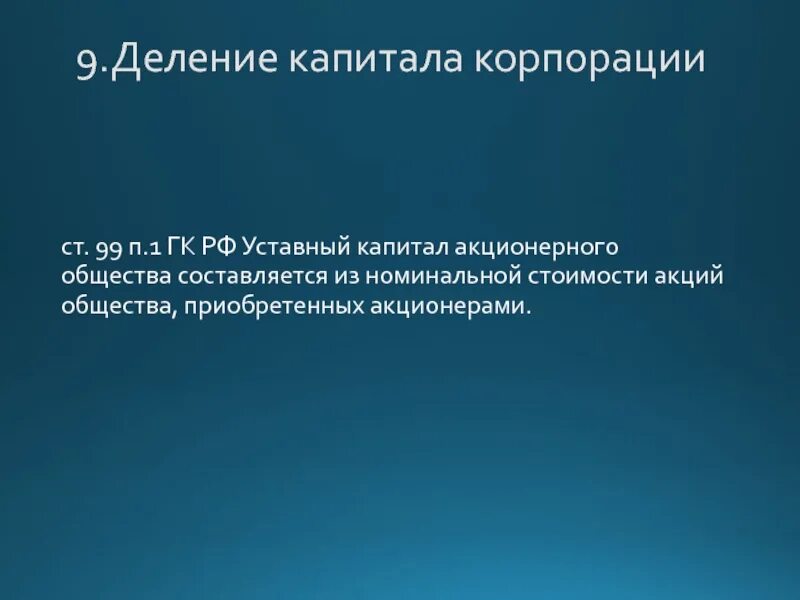 9.Деление капитала корпорации

ст. 99 п.1 ГК РФ Уставный капитал акционерного общества составляется из номинальной стоимости акций общества, приобретенных акционерами.